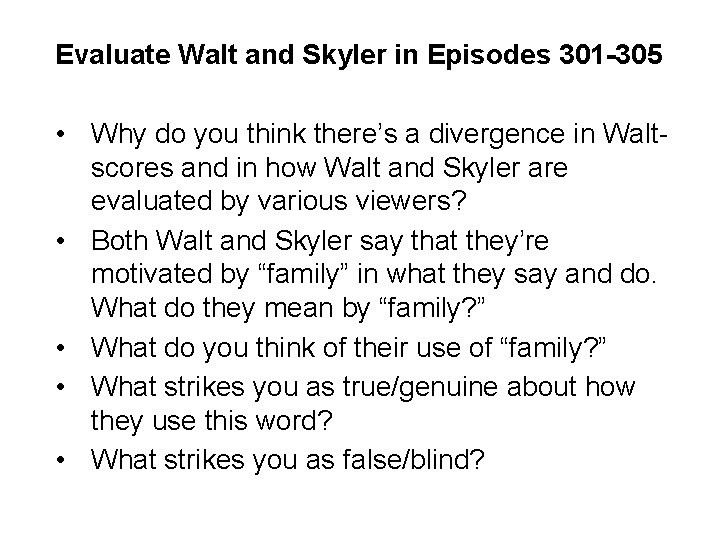 Evaluate Walt and Skyler in Episodes 301-305

• Why do you think there's a divergence in Walt-scores and in how Walt and Skyler are evaluated by various viewers?
• Both Walt and Skyler say that they're motivated by "family" in what they say and do. What do they mean by "family?"
• What do you think of their use of "family?"
• What strikes you as true/genuine about how they use this word?
• What strikes you as false/blind?